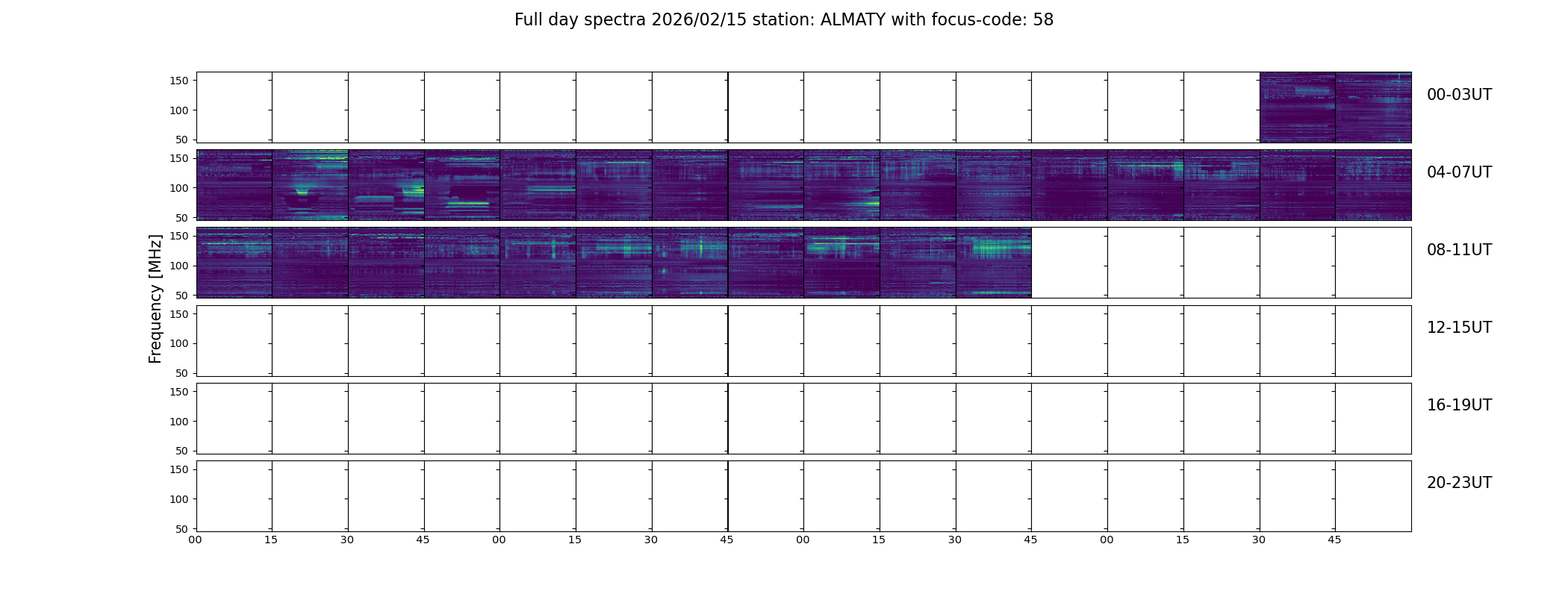 Full day spectra 2026/02/15 station: ALMATY with focus-code: 58

Frequency [MHz]

150
100
50

00-03UT

150
100
50

04-07UT

150
100
50

08-11UT

150
100
50

12-15UT

150
100
50

16-19UT

150
100
50

20-23UT

00 15 30 45 00 15 30 45 00 15 30 45 00 15 30 45